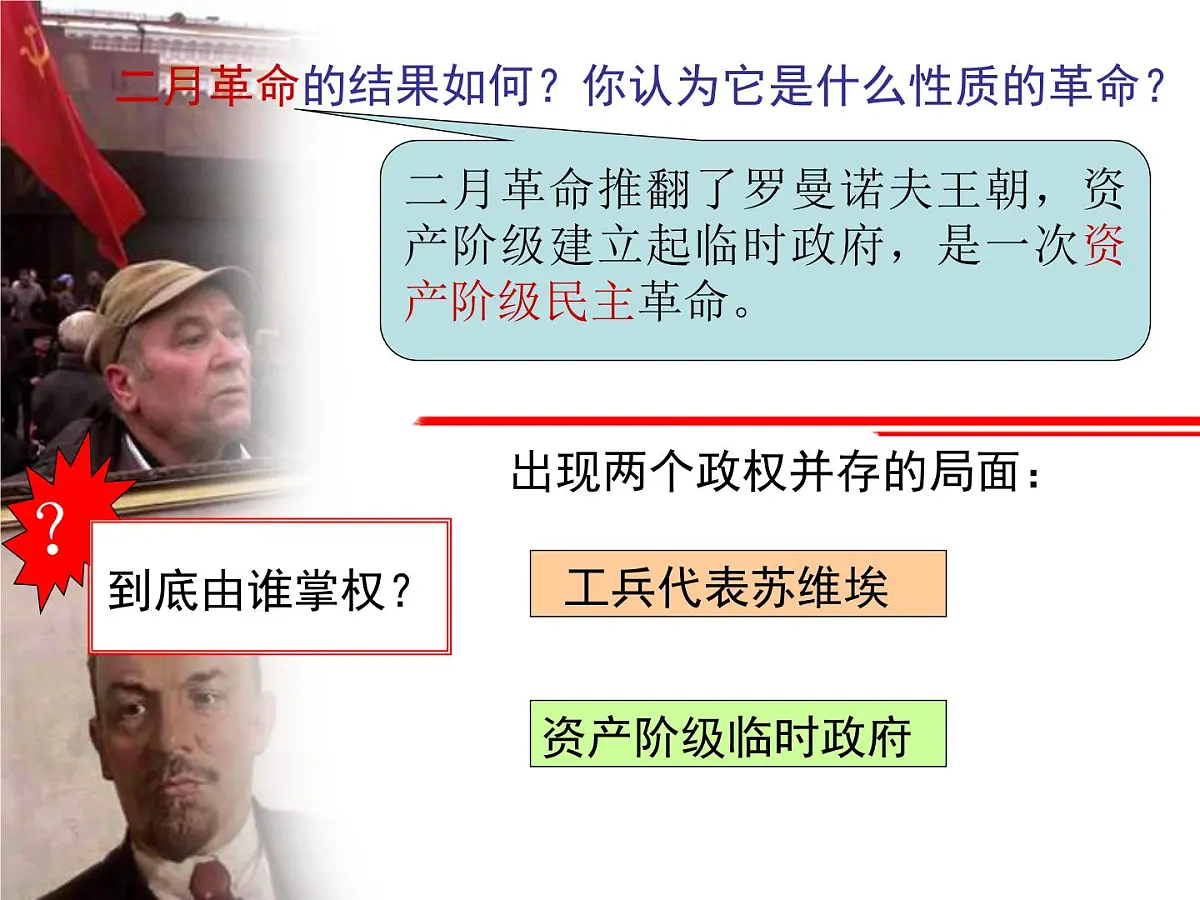 二月革命的结果如何？你认为它是什么性质的革命？

二月革命推翻了罗曼诺夫王朝，资产阶级建立起临时政府，是一次资产阶级民主革命。

出现两个政权并存的局面：

?

到底由谁掌权？

工兵代表苏维埃

资产阶级临时政府